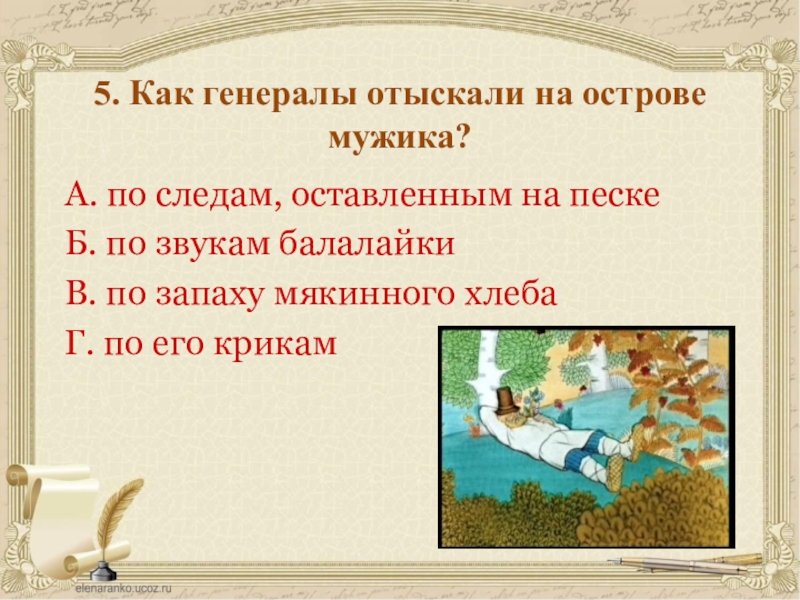 5. Как генералы отыскали на острове мужика?

А. по следам, оставленным на песке

Б. по звукам балалайки

В. по запаху мякинного хлеба

Г. по его крикам

elenaranko.ucoz.ru